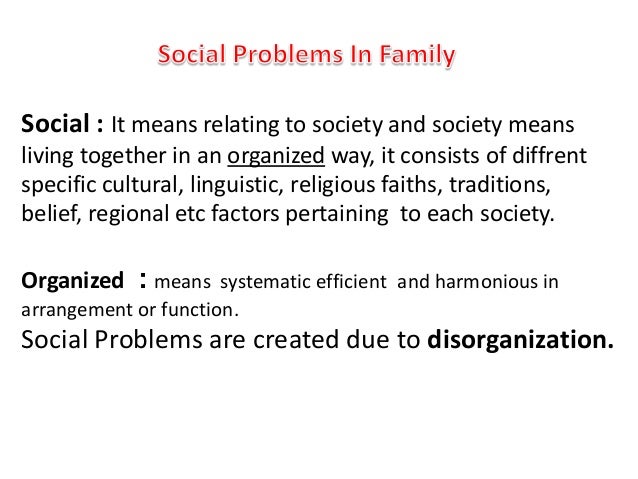 Social Problems In Family

Social : It means relating to society and society means living together in an organized way, it consists of diffrent specific cultural, linguistic, religious faiths, traditions, belief, regional etc factors pertaining to each society.

Organized : means systematic efficient and harmonious in arrangement or function.
Social Problems are created due to disorganization.